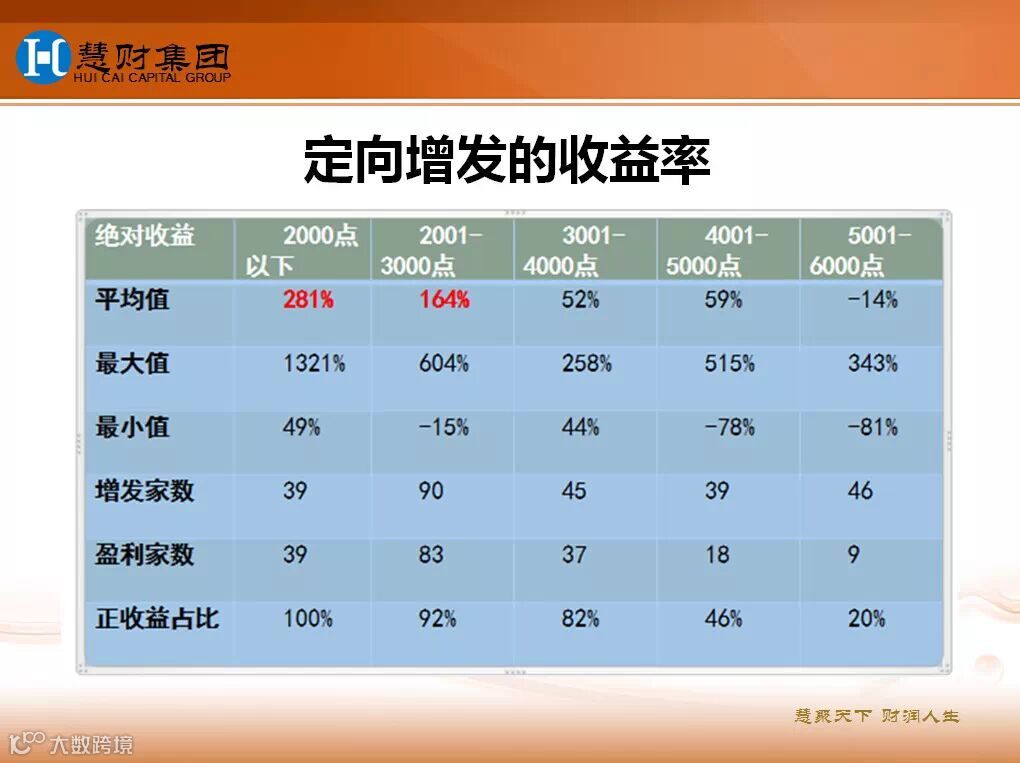 慧财集团
HUI CAI CAPITAL GROUP

定向增发的收益率

| 绝对收益 | 2000点以下 | 2001-3000点 | 3001-4000点 | 4001-5000点 | 5001-6000点 |
|---|---|---|---|---|---|
| 平均值 | 281% | 164% | 52% | 59% | -14% |
| 最大值 | 1321% | 604% | 258% | 515% | 343% |
| 最小值 | 49% | -15% | 44% | -78% | -81% |
| 增发家数 | 39 | 90 | 45 | 39 | 46 |
| 盈利家数 | 39 | 83 | 37 | 18 | 9 |
| 正收益占比 | 100% | 92% | 82% | 46% | 20% |

慧聚天下 财润人生

大数跨境